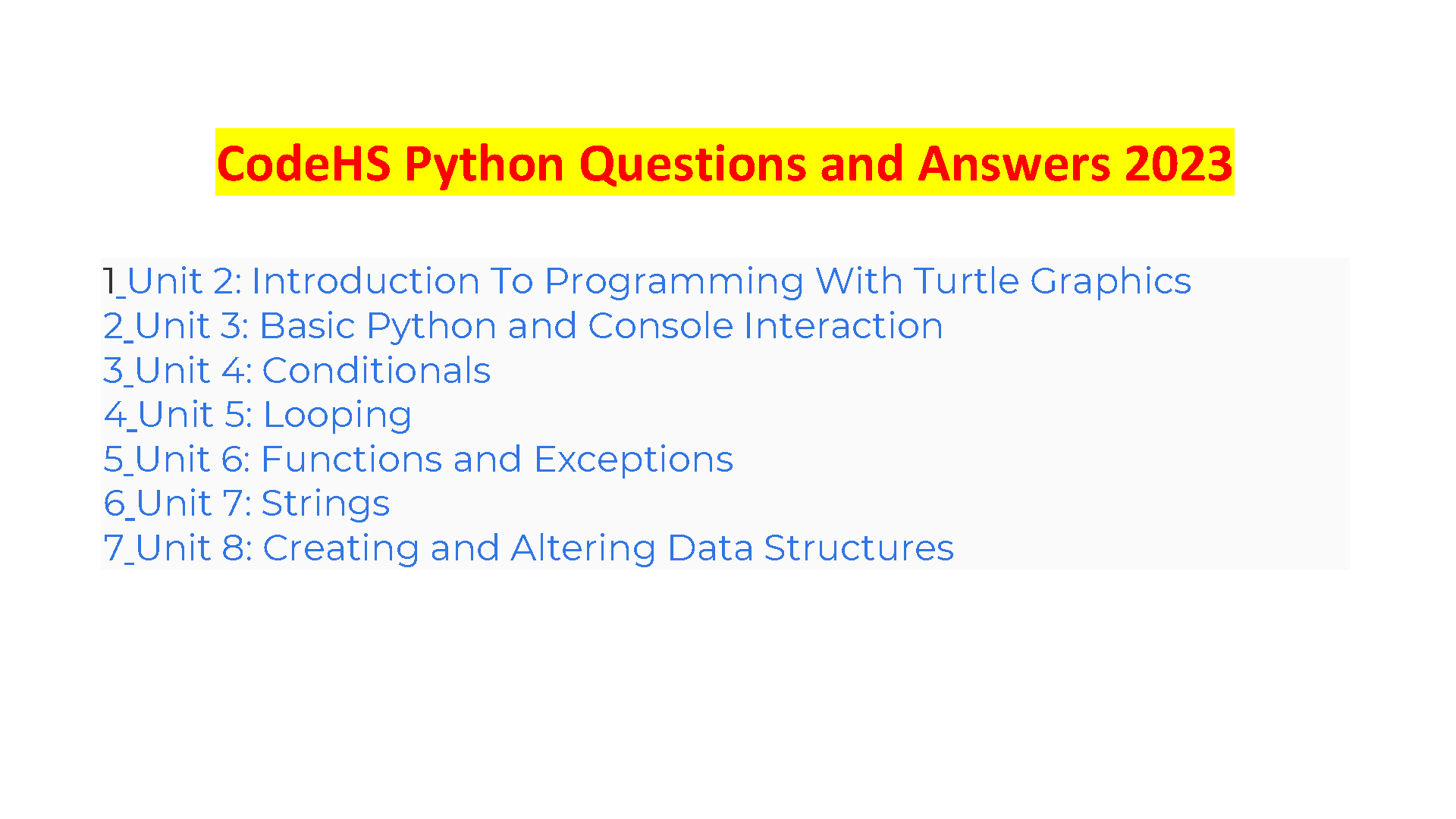 CodeHS Python Questions and Answers 2023

1_Unit 2: Introduction To Programming With Turtle Graphics
2_Unit 3: Basic Python and Console Interaction
3_Unit 4: Conditionals
4_Unit 5: Looping
5_Unit 6: Functions and Exceptions
6_Unit 7: Strings
7_Unit 8: Creating and Altering Data Structures